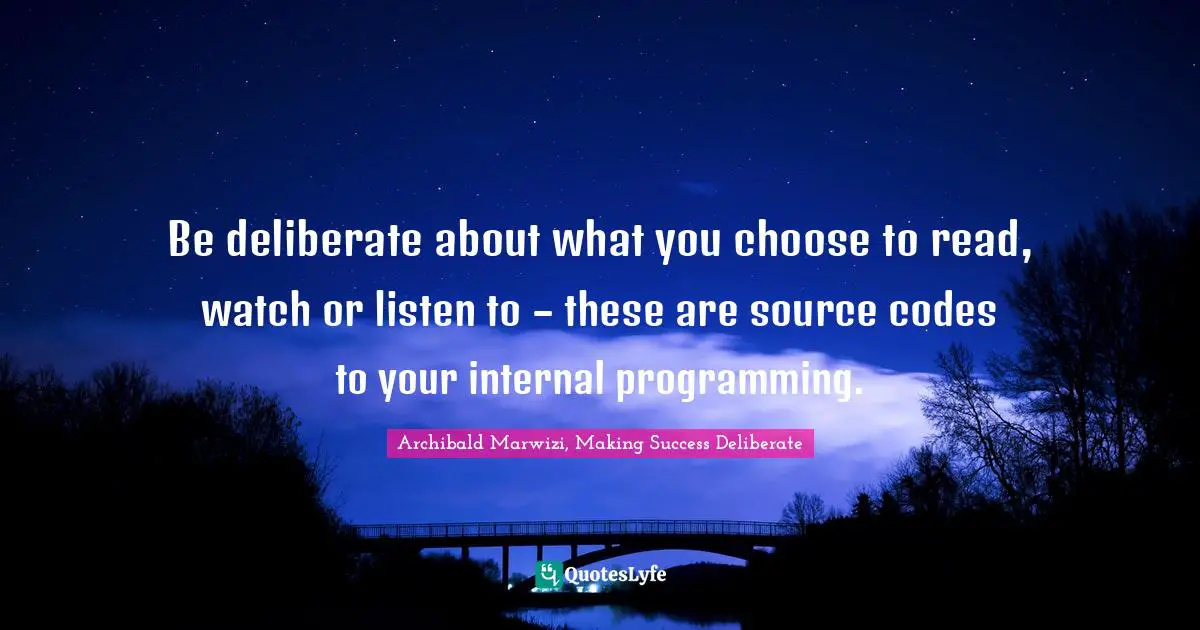 Be deliberate about what you choose to read, watch or listen to – these are source codes to your internal programming.

Archibald Marwizi, Making Success Deliberate

QuotesLyfe